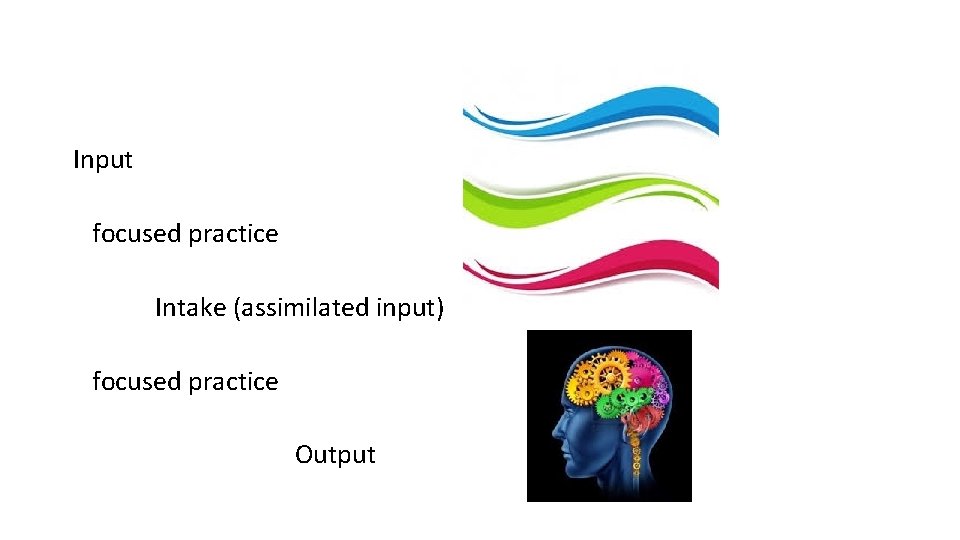 Input

focused practice

Intake (assimilated input)

focused practice

Output